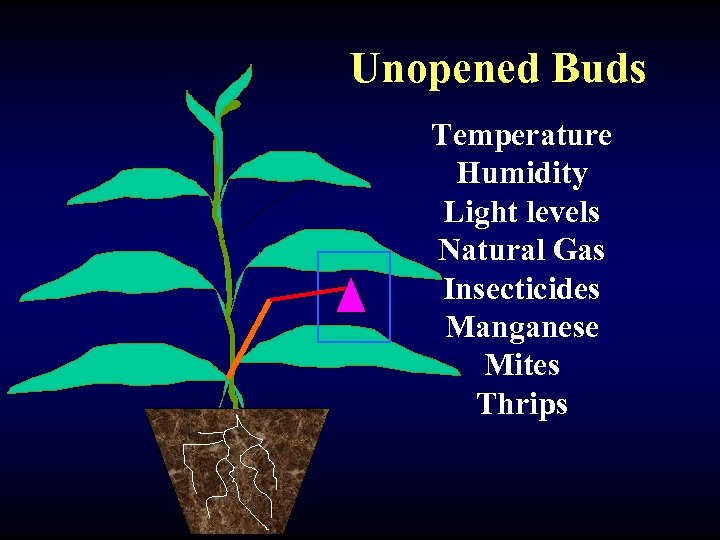 Unopened Buds

Temperature
Humidity
Light levels
Natural Gas
Insecticides
Manganese
Mites
Thrips